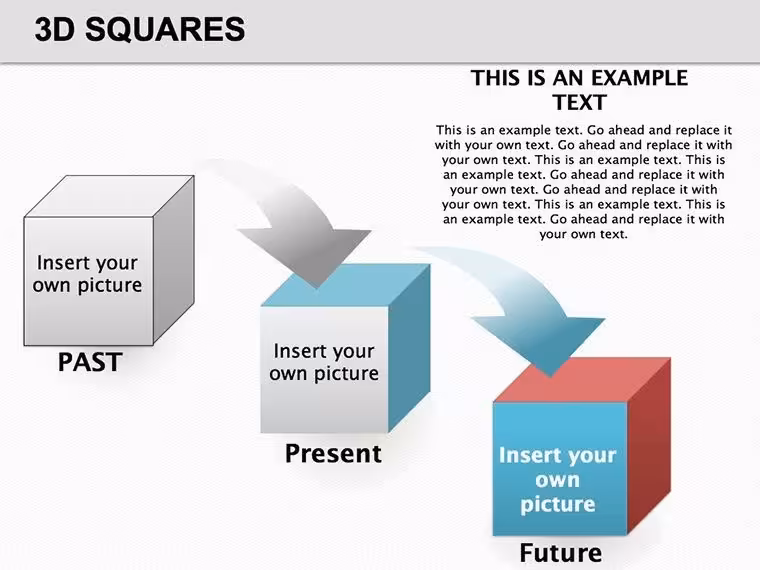 3D SQUARES

THIS IS AN EXAMPLE TEXT

This is an example text. Go ahead and replace it with your own text. Go ahead and replace it with your own text. This is an example text. This is an example text. Go ahead and replace it with your own text. Go ahead and replace it with your own text. This is an example text. This is an example text. Go ahead and replace it with your own text.

Insert your own picture

PAST

Insert your own picture

Present

Insert your own picture

Future